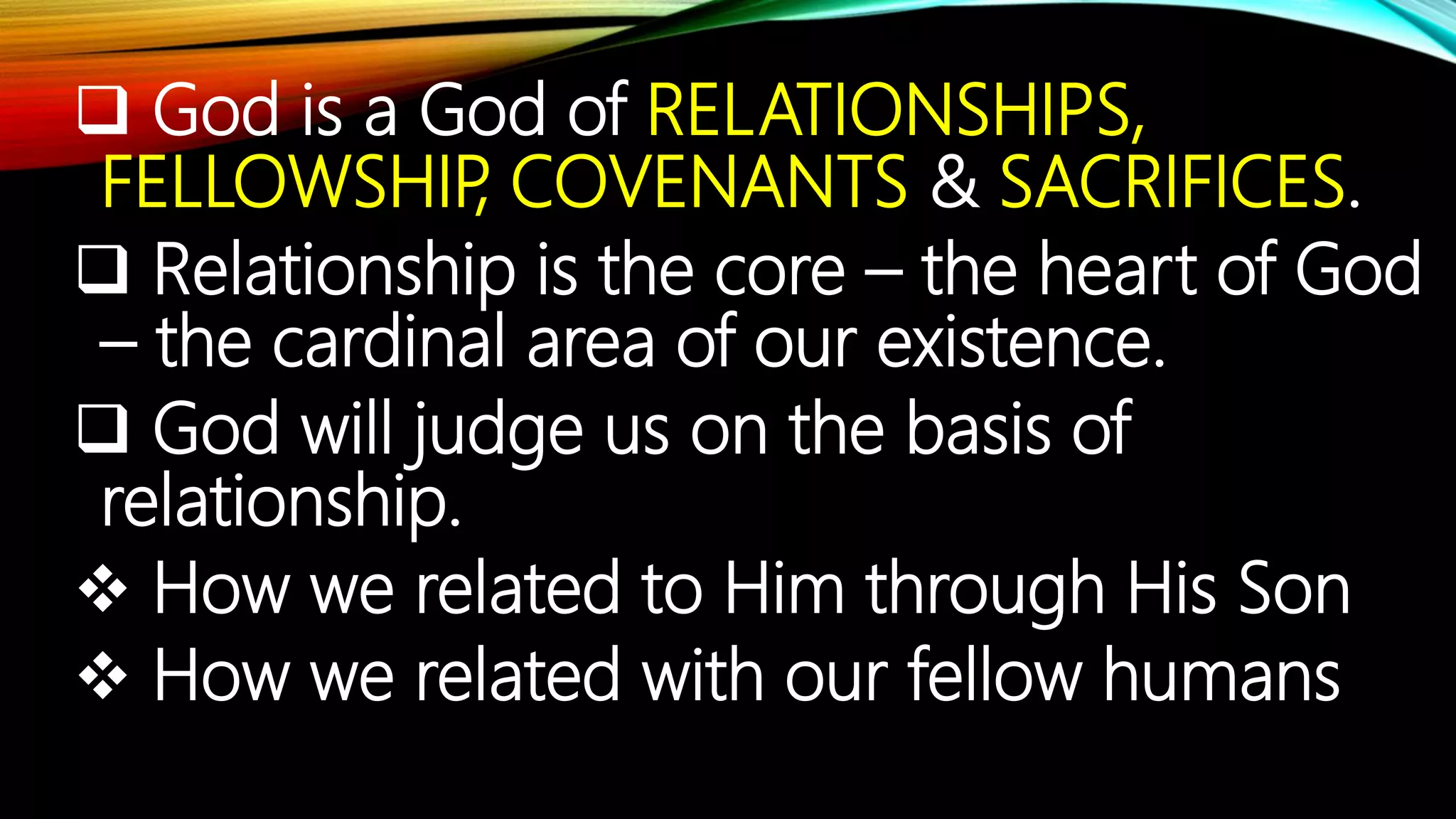 ❑ God is a God of RELATIONSHIPS, FELLOWSHIP, COVENANTS & SACRIFICES.

❑ Relationship is the core – the heart of God – the cardinal area of our existence.

❑ God will judge us on the basis of relationship.

❖ How we related to Him through His Son

❖ How we related with our fellow humans